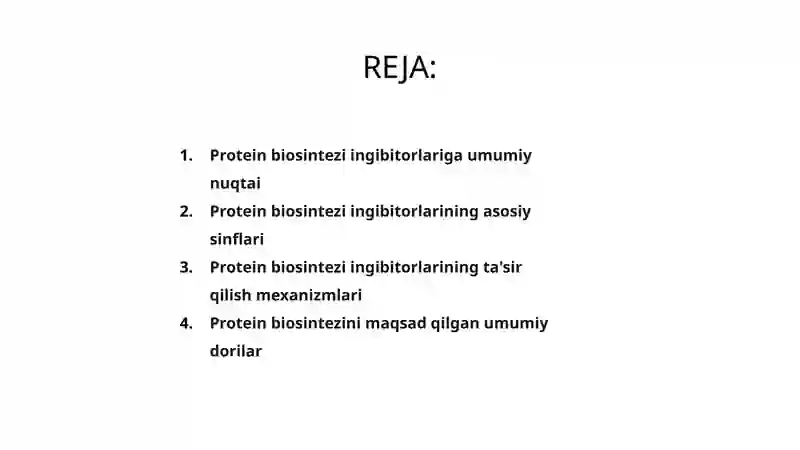 REJA:

1. Protein biosintezi ingibitorlariga umumiy nuqtai
2. Protein biosintezi ingibitorlarining asosiy sinflari
3. Protein biosintezi ingibitorlarining ta'sir qilish mexanizmlari
4. Protein biosintezini maqsad qilgan umumiy dorilar